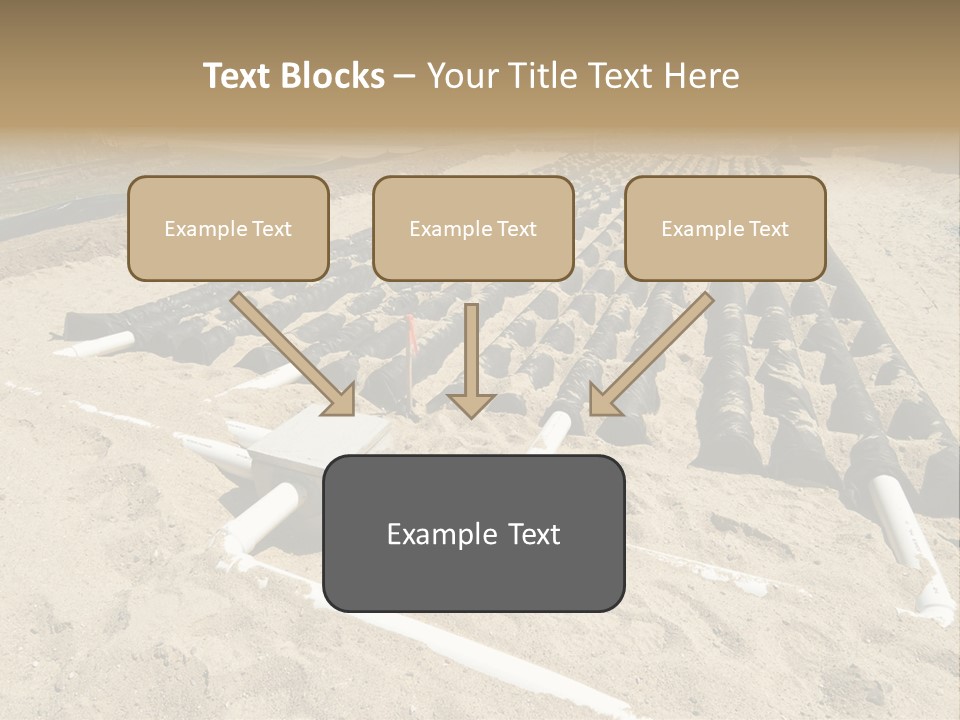 Text Blocks – Your Title Text Here

Example Text

Example Text

Example Text

Example Text